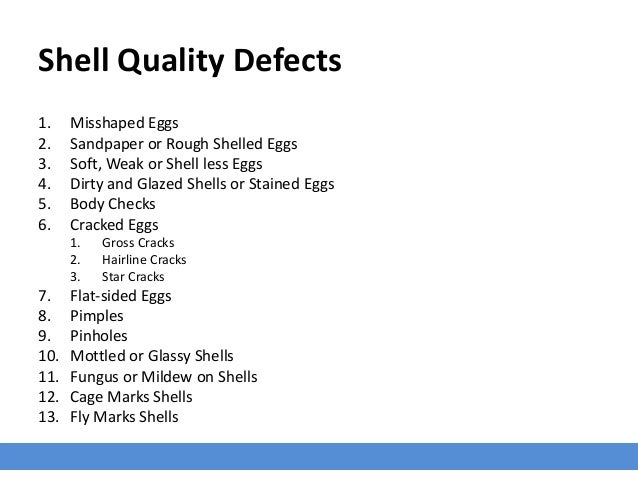 Shell Quality Defects

1. Misshaped Eggs
2. Sandpaper or Rough Shelled Eggs
3. Soft, Weak or Shell less Eggs
4. Dirty and Glazed Shells or Stained Eggs
5. Body Checks
6. Cracked Eggs
   1. Gross Cracks
   2. Hairline Cracks
   3. Star Cracks
7. Flat-sided Eggs
8. Pimples
9. Pinholes
10. Mottled or Glassy Shells
11. Fungus or Mildew on Shells
12. Cage Marks Shells
13. Fly Marks Shells